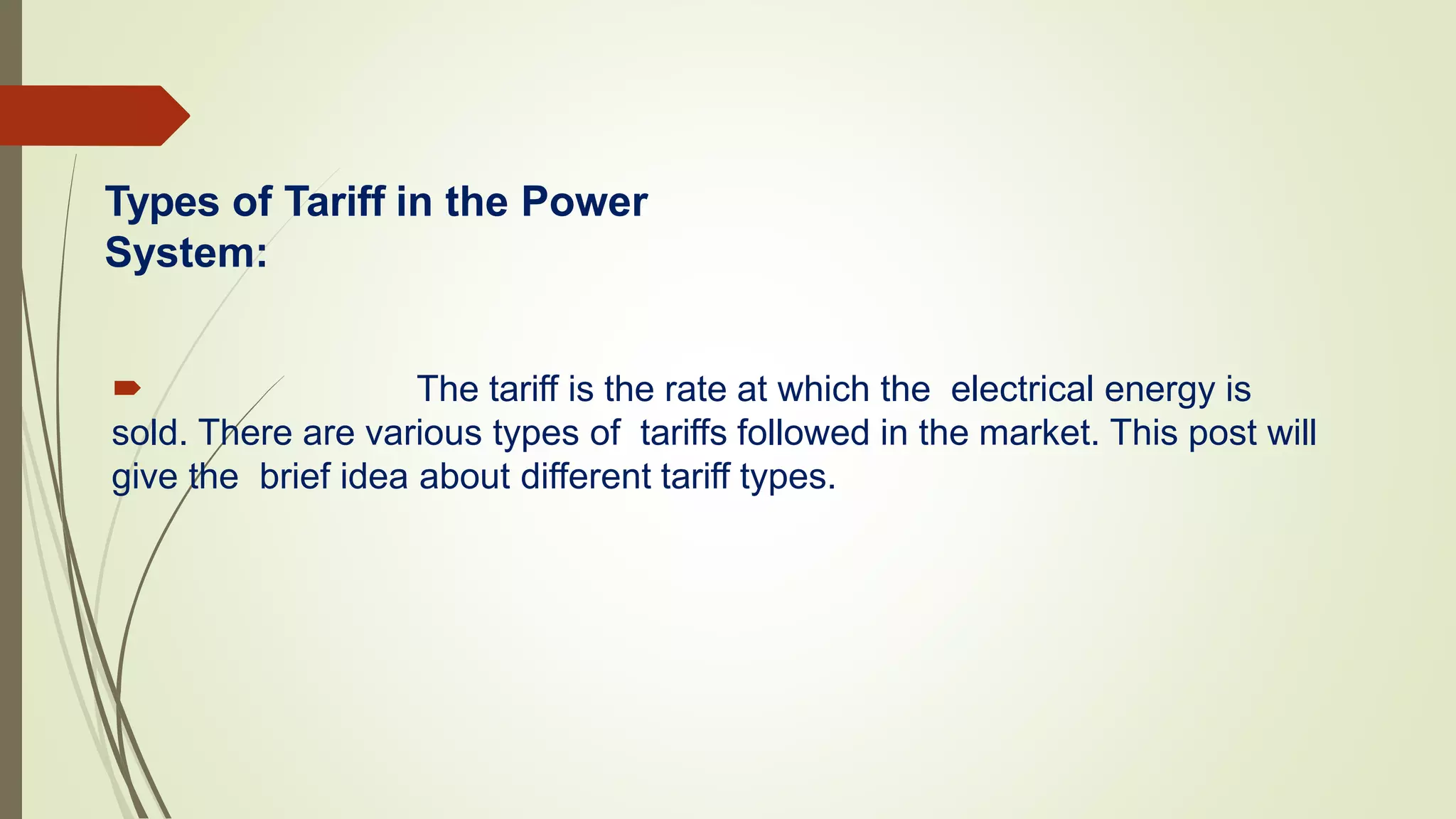 Types of Tariff in the Power System:

The tariff is the rate at which the electrical energy is sold. There are various types of tariffs followed in the market. This post will give the brief idea about different tariff types.